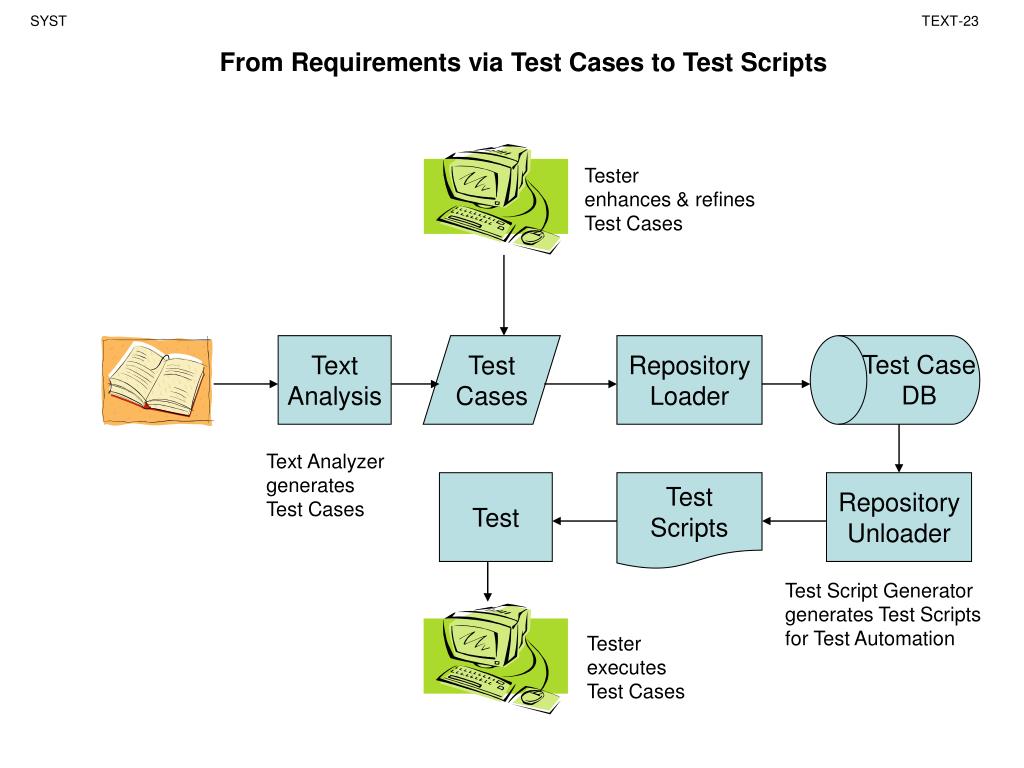 SYST

TEXT-23

From Requirements via Test Cases to Test Scripts

Tester
enhances & refines
Test Cases

Text
Analysis

Test
Cases

Repository
Loader

Test Case
DB

Text Analyzer
generates
Test Cases

Test

Test
Scripts

Repository
Unloader

Test Script Generator
generates Test Scripts
for Test Automation

Tester
executes
Test Cases